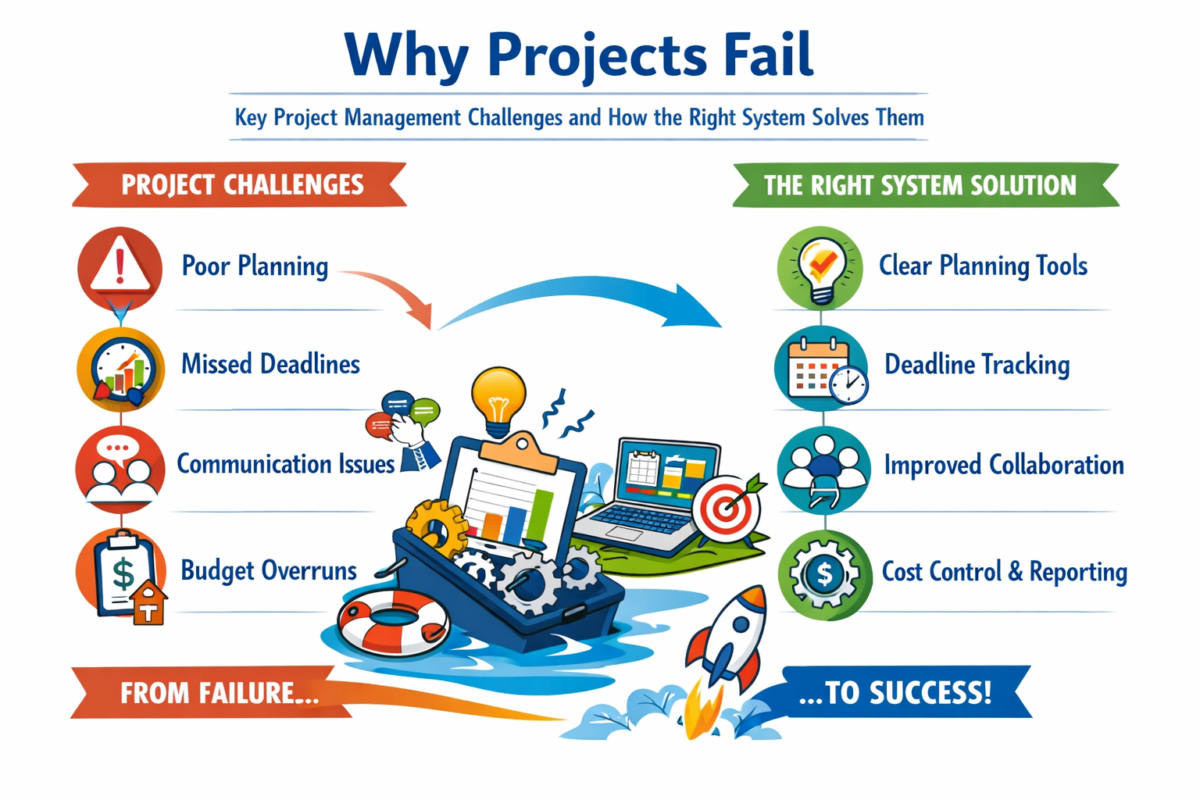 Why Projects Fail

Key Project Management Challenges and How the Right System Solves Them

PROJECT CHALLENGES

Poor Planning

Missed Deadlines

Communication Issues

Budget Overruns

THE RIGHT SYSTEM SOLUTION

Clear Planning Tools

Deadline Tracking

Improved Collaboration

Cost Control & Reporting

FROM FAILURE...

...TO SUCCESS!